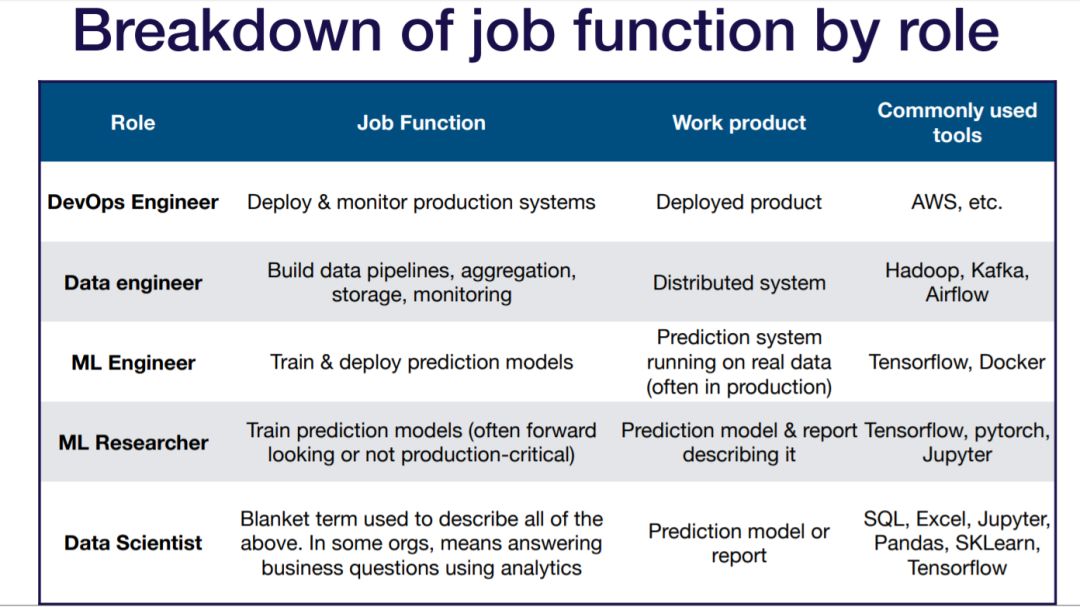 Breakdown of job function by role

| Role | Job Function | Work product | Commonly used tools |
|---|---|---|---|
| DevOps Engineer | Deploy & monitor production systems | Deployed product | AWS, etc. |
| Data engineer | Build data pipelines, aggregation, storage, monitoring | Distributed system | Hadoop, Kafka, Airflow |
| ML Engineer | Train & deploy prediction models | Prediction system running on real data (often in production) | Tensorflow, Docker |
| ML Researcher | Train prediction models (often forward looking or not production-critical) | Prediction model & report describing it | Tensorflow, pytorch, Jupyter |
| Data Scientist | Blanket term used to describe all of the above. In some orgs, means answering business questions using analytics | Prediction model or report | SQL, Excel, Jupyter, Pandas, SKLearn, Tensorflow |